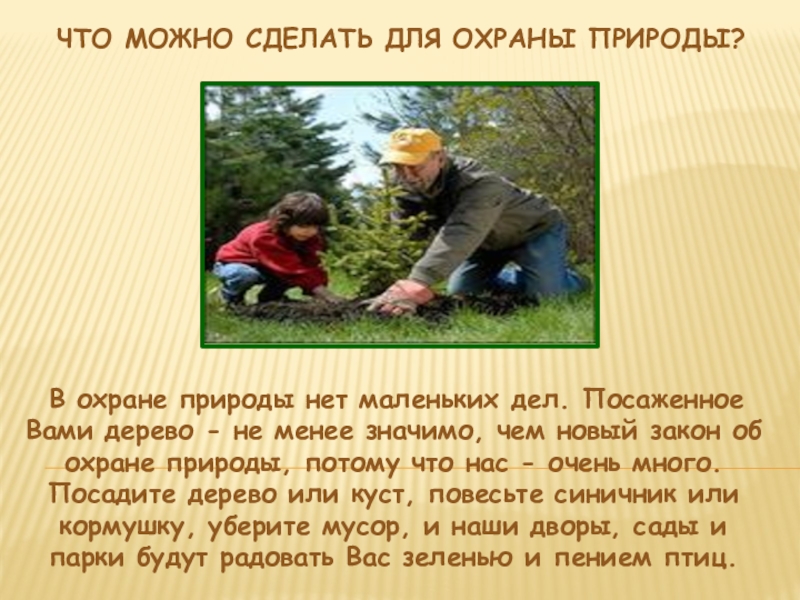 ЧТО МОЖНО СДЕЛАТЬ ДЛЯ ОХРАНЫ ПРИРОДЫ?

В охране природы нет маленьких дел. Посаженное Вами дерево - не менее значимо, чем новый закон об охране природы, потому что нас - очень много. Посадите дерево или куст, повесьте синичник или кормушку, уберите мусор, и наши дворы, сады и парки будут радовать Вас зеленью и пением птиц.